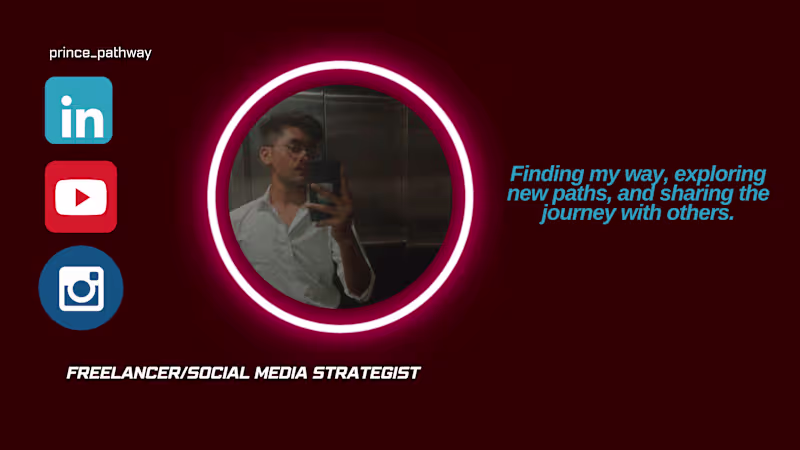 prince_pathway

in

Finding my way, exploring new paths, and sharing the journey with others.

FREELANCER/SOCIAL MEDIA STRATEGIST